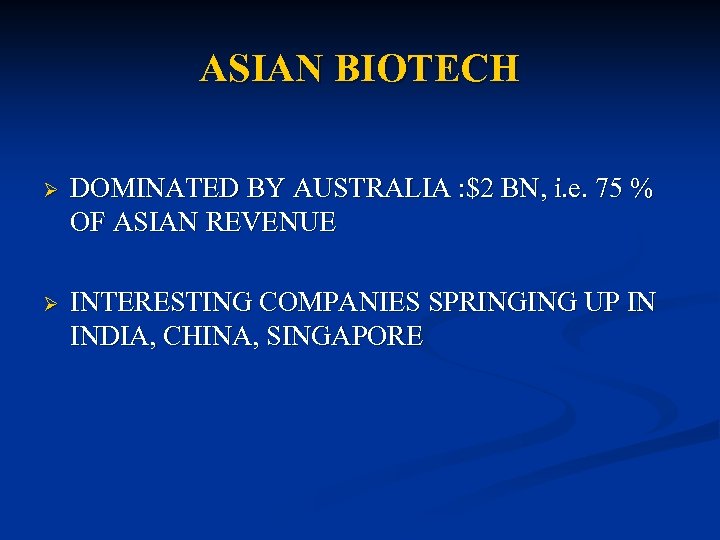 ASIAN BIOTECH

➢ DOMINATED BY AUSTRALIA :\$2 BN, i.e. 75 % OF ASIAN REVENUE

➢ INTERESTING COMPANIES SPRINGING UP IN INDIA, CHINA, SINGAPORE